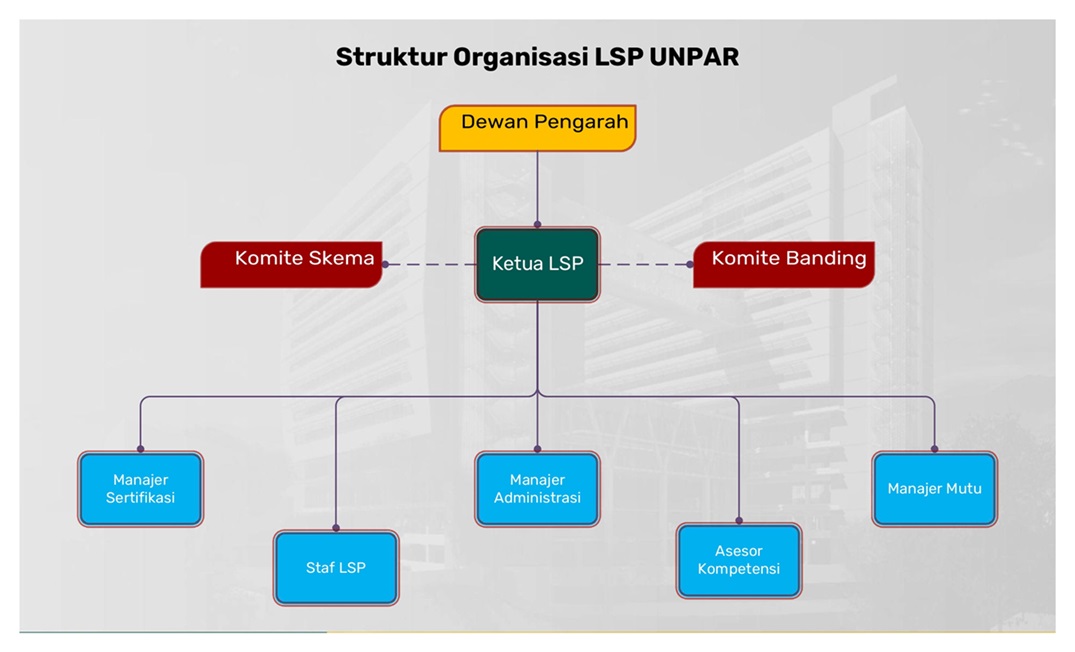 Struktur Organisasi LSP UNPAR

Dewan Pengarah

Komite Skema

Ketua LSP

Komite Banding

Manajer Sertifikasi

Staf LSP

Manajer Administrasi

Asesor Kompetensi

Manajer Mutu